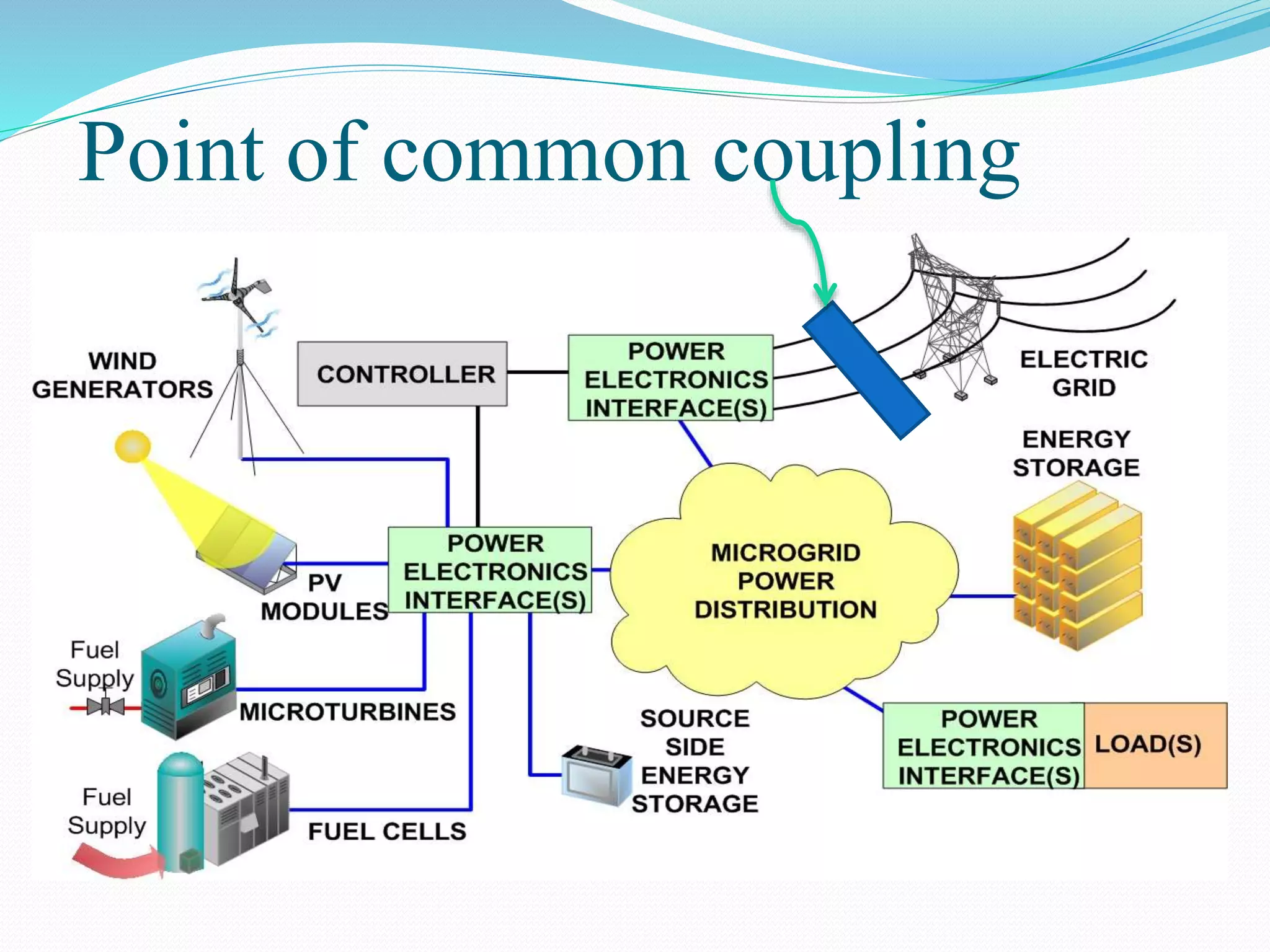 Point of common coupling

WIND GENERATORS

CONTROLLER

POWER ELECTRONICS INTERFACE(S)

ELECTRIC GRID

ENERGY STORAGE

PV MODULES

POWER ELECTRONICS INTERFACE(S)

MICROGRID POWER DISTRIBUTION

Fuel Supply

MICROTURBINES

SOURCE SIDE ENERGY STORAGE

POWER ELECTRONICS INTERFACE(S)

LOAD(S)

Fuel Supply

FUEL CELLS